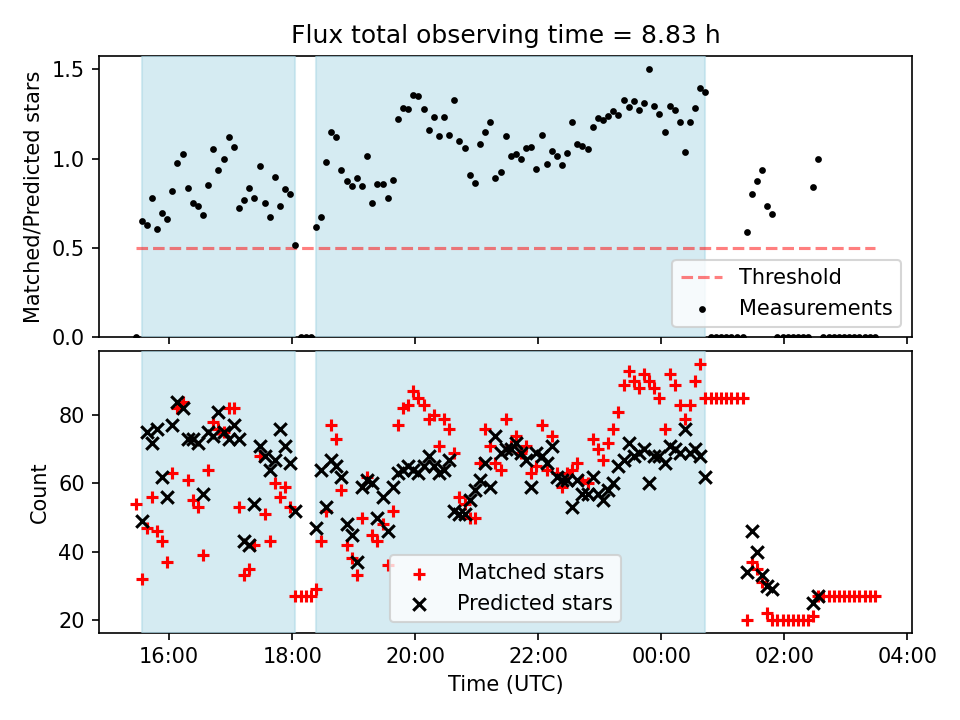 Flux total observing time = 8.83 h

Matched/Predicted stars

1.5
1.0
0.5
0.0

Threshold
Measurements

Count

80
60
40
20

Matched stars
Predicted stars

16:00
18:00
20:00
22:00
00:00
02:00
04:00

Time (UTC)